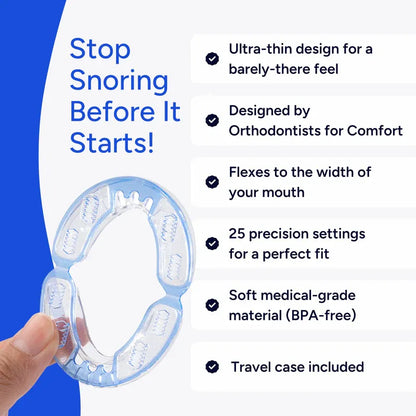 Stop Snoring Before It Starts!

Ultra-thin design for a barely-there feel

Designed by Orthodontists for Comfort

Flexes to the width of your mouth

25 precision settings for a perfect fit

Soft medical-grade material (BPA-free)

Travel case included